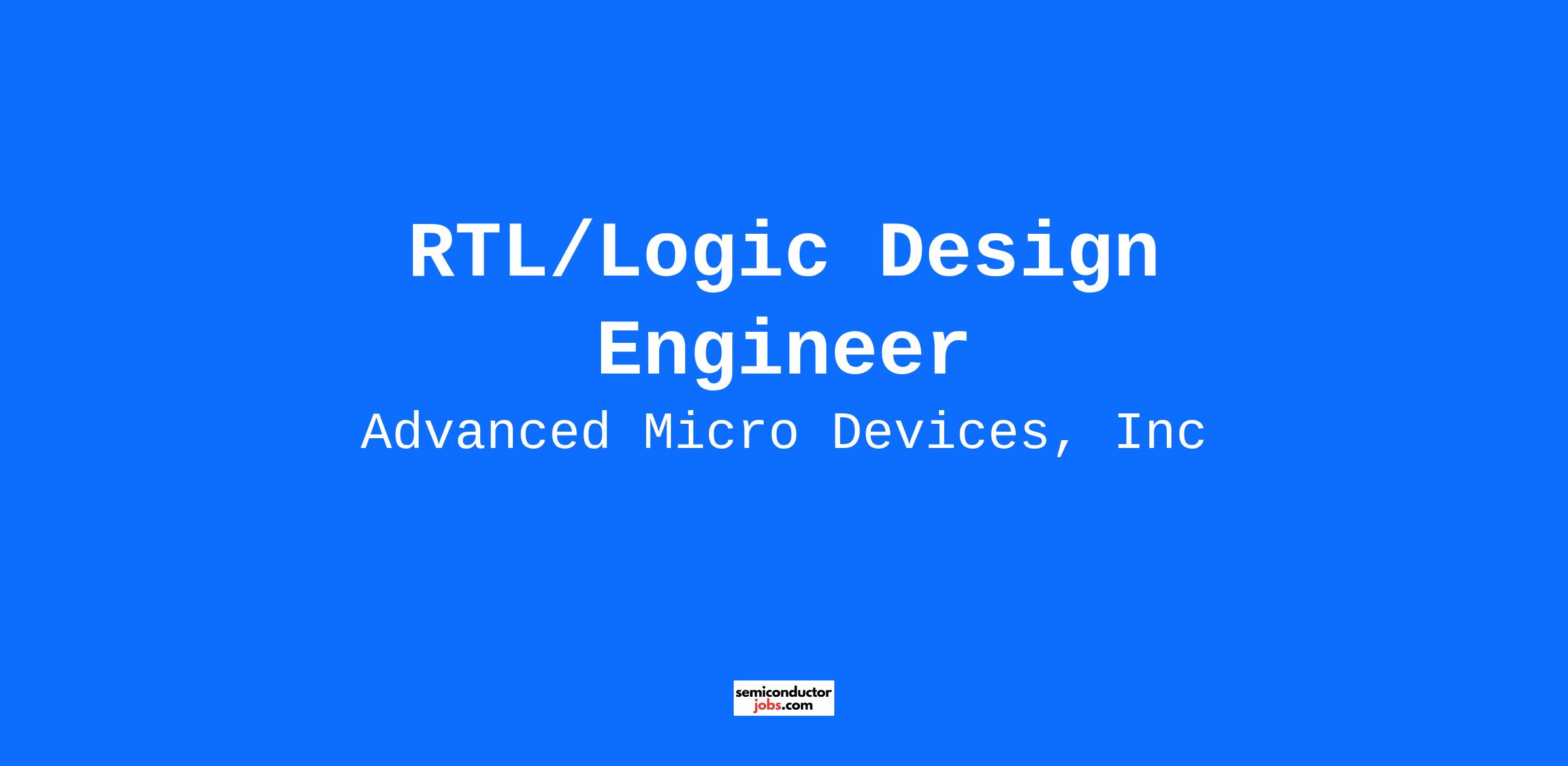 RTL/Logic Design Engineer

Advanced Micro Devices, Inc

semiconductor
jobs.com